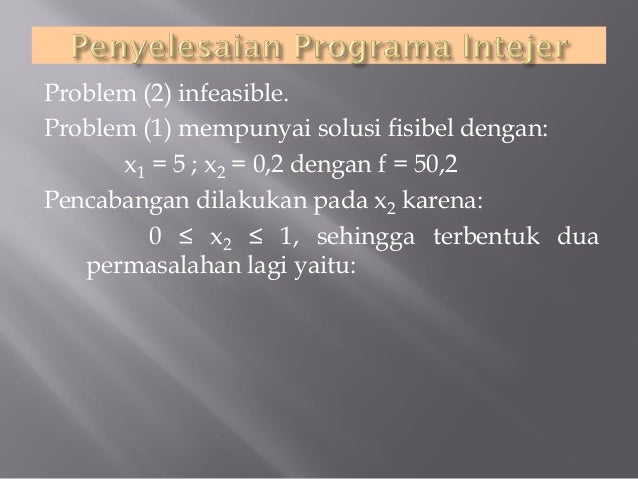 Penyelesaian Programa Intejer

Problem (2) infeasible.

Problem (1) mempunyai solusi fisibel dengan:

$x_1 = 5$ ; $x_2 = 0,2$ dengan $f = 50,2$

Pencabangan dilakukan pada $x_2$ karena:

$0 \leq x_2 \leq 1$, sehingga terbentuk dua permasalahan lagi yaitu: